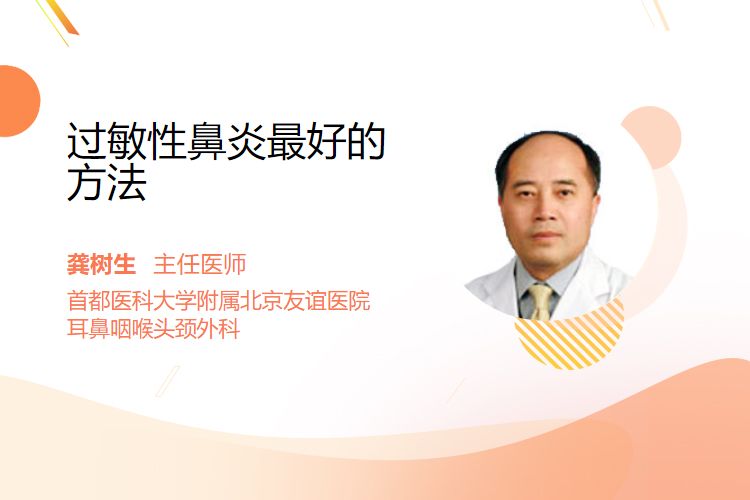 过敏性鼻炎最好的方法

龚树生 主任医师

首都医科大学附属北京友谊医院
耳鼻咽喉头颈外科